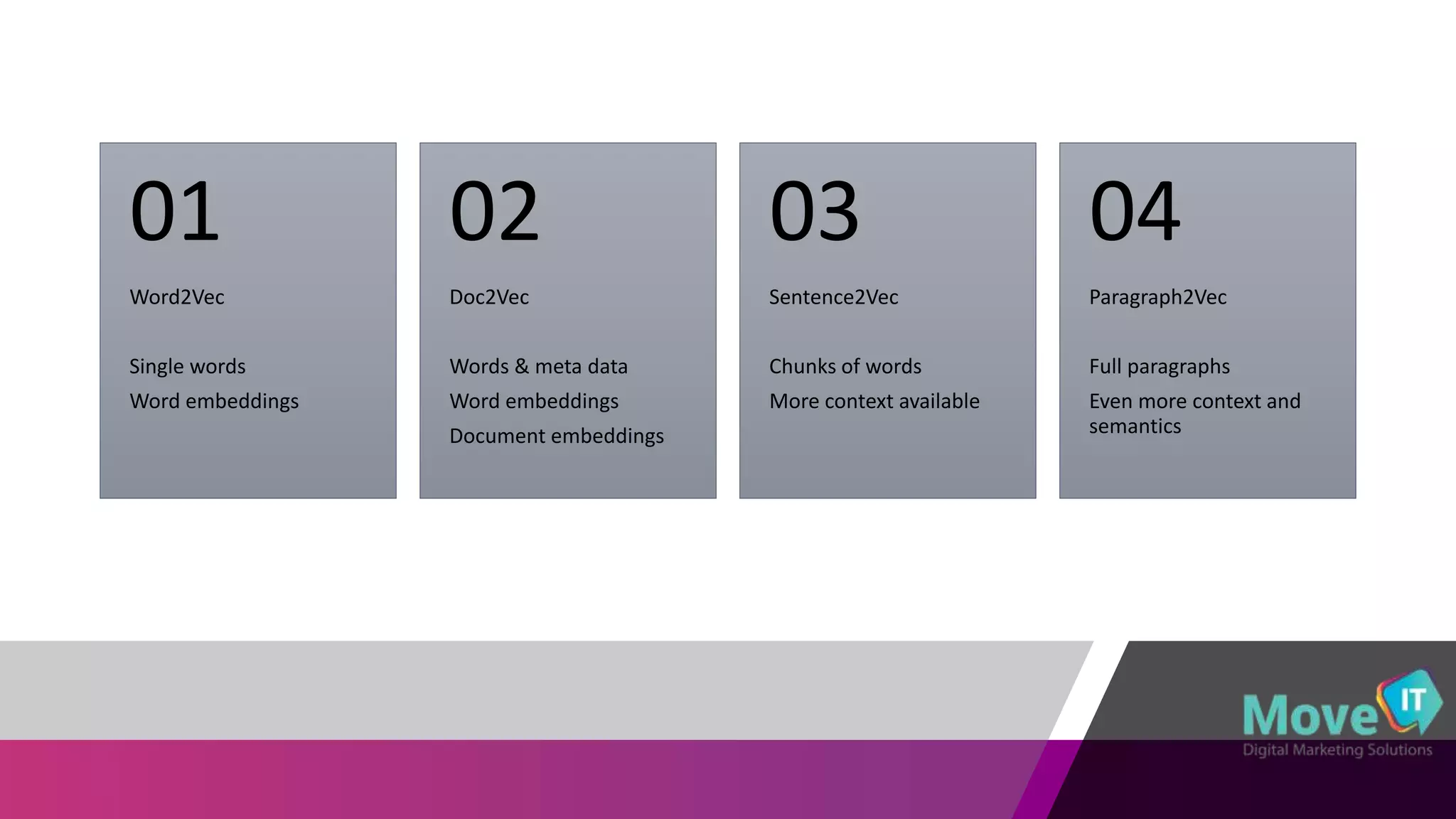 01

Word2Vec

Single words

Word embeddings

02

Doc2Vec

Words & meta data

Word embeddings

Document embeddings

03

Sentence2Vec

Chunks of words

More context available

04

Paragraph2Vec

Full paragraphs

Even more context and semantics

Move IT
Digital Marketing Solutions